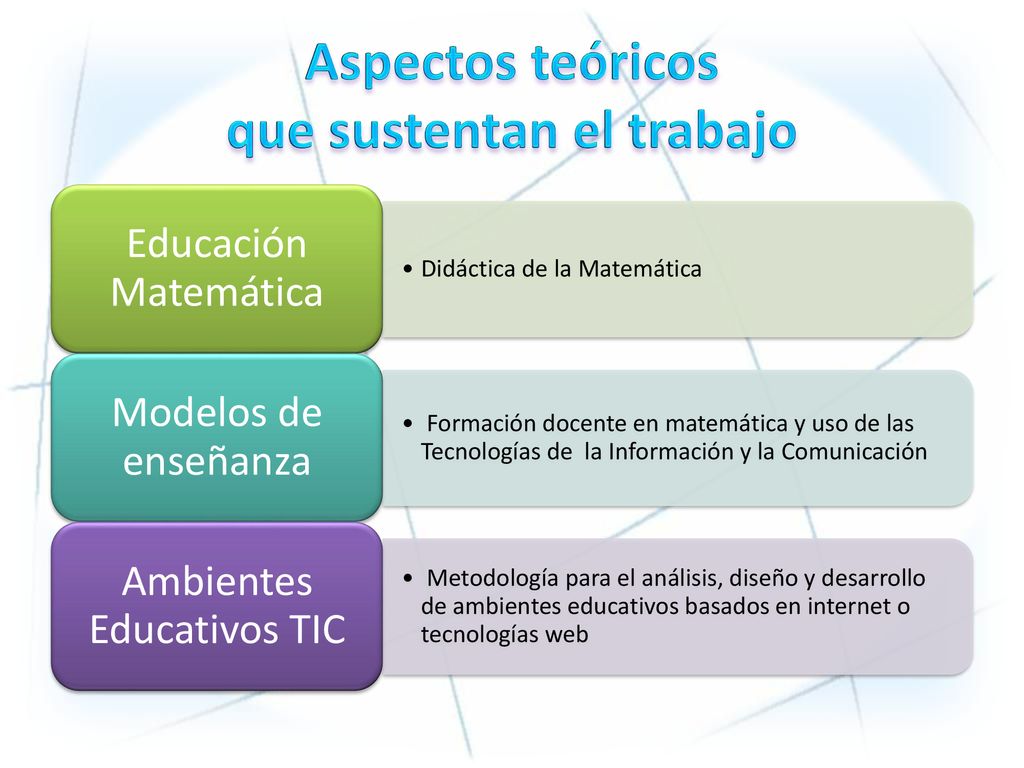 Aspectos teóricos
que sustentan el trabajo

Educación Matemática

• Didáctica de la Matemática

Modelos de enseñanza

• Formación docente en matemática y uso de las Tecnologías de la Información y la Comunicación

Ambientes Educativos TIC

• Metodología para el análisis, diseño y desarrollo de ambientes educativos basados en internet o tecnologías web